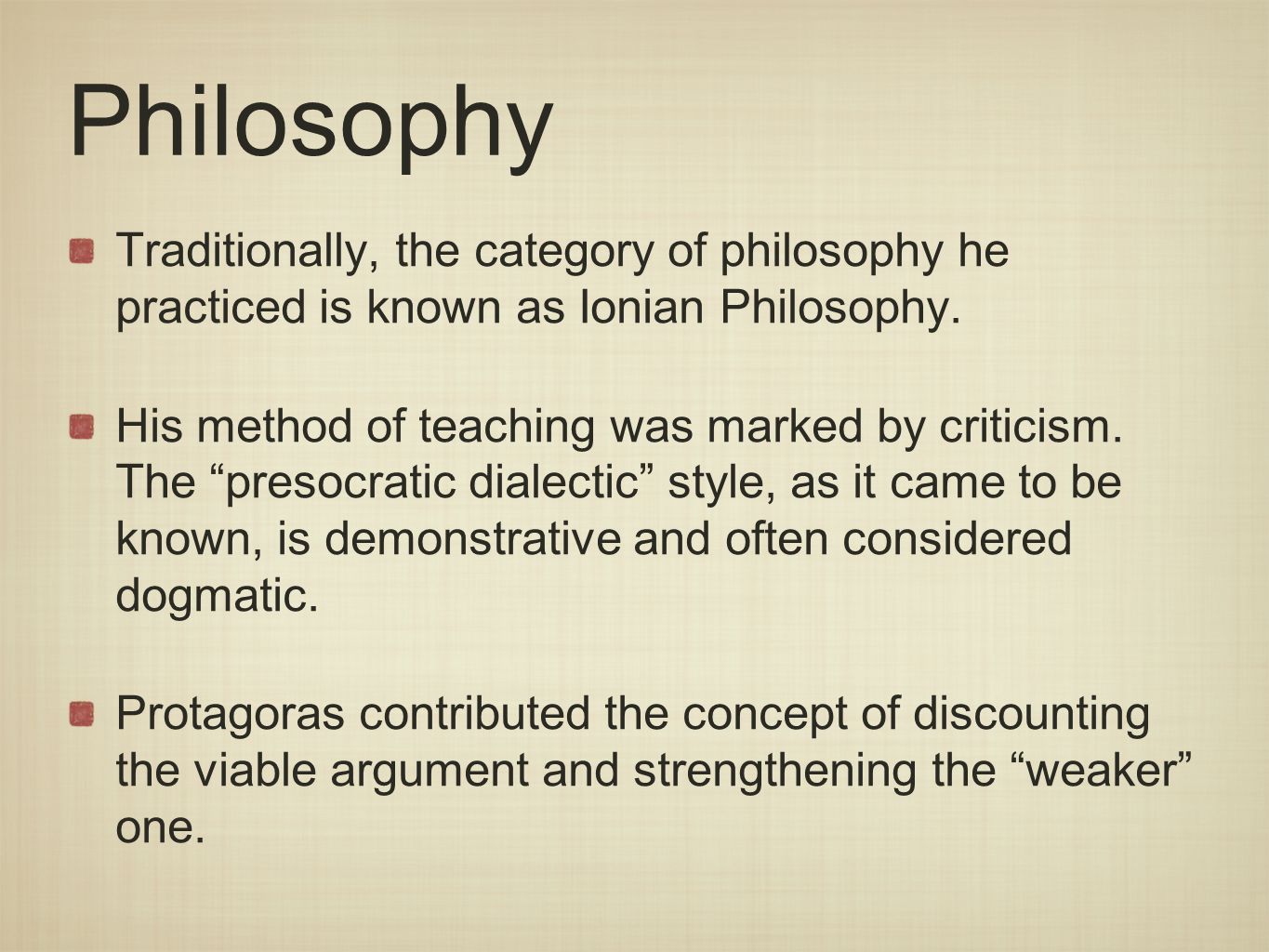 Philosophy

Traditionally, the category of philosophy he practiced is known as Ionian Philosophy.

His method of teaching was marked by criticism. The “presocratic dialectic” style, as it came to be known, is demonstrative and often considered dogmatic.

Protagoras contributed the concept of discounting the viable argument and strengthening the “weaker” one.